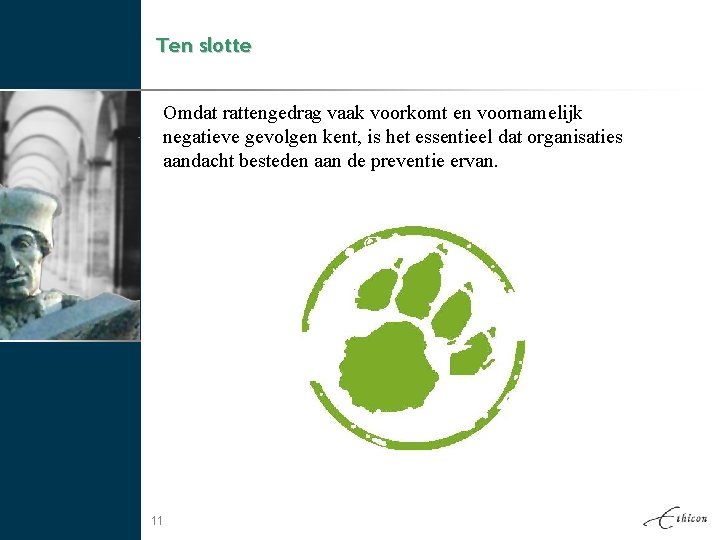 Ten slotte

Omdat rattengedrag vaak voorkomt en voornamelijk negatieve gevolgen kent, is het essentieel dat organisaties aandacht besteden aan de preventie ervan.

11

Ethicon